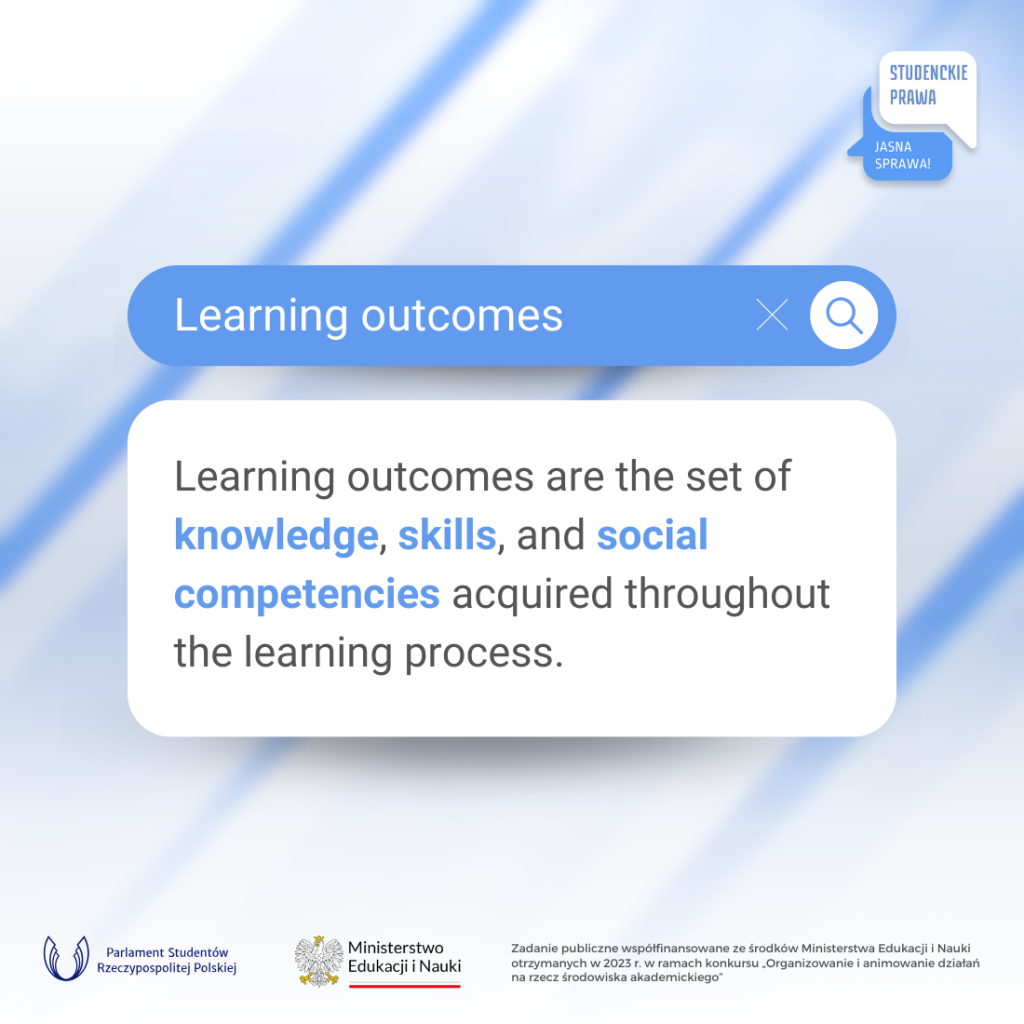 STUDENCKIE PRAWA

JASNA SPRAWA!

Learning outcomes

Learning outcomes are the set of knowledge, skills, and social competencies acquired throughout the learning process.

Parlament Studentów Rzeczypospolitej Polskiej

Ministerstwo Edukacji i Nauki

Zadanie publiczne współfinansowane ze środków Ministerstwa Edukacji i Nauki otrzymanych w 2023 r. w ramach konkursu „Organizowanie i animowanie działań na rzecz środowiska akademickiego"